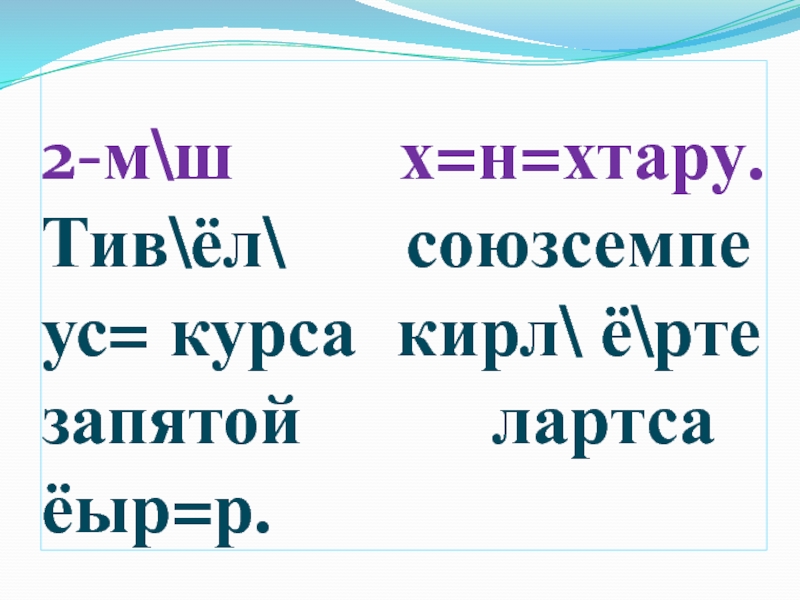 2-м\ш х=н=хтару.

Тив\ёл\ союзсемпе ус= курса кирл\ ё\рте запятой лартса ёыр=р.